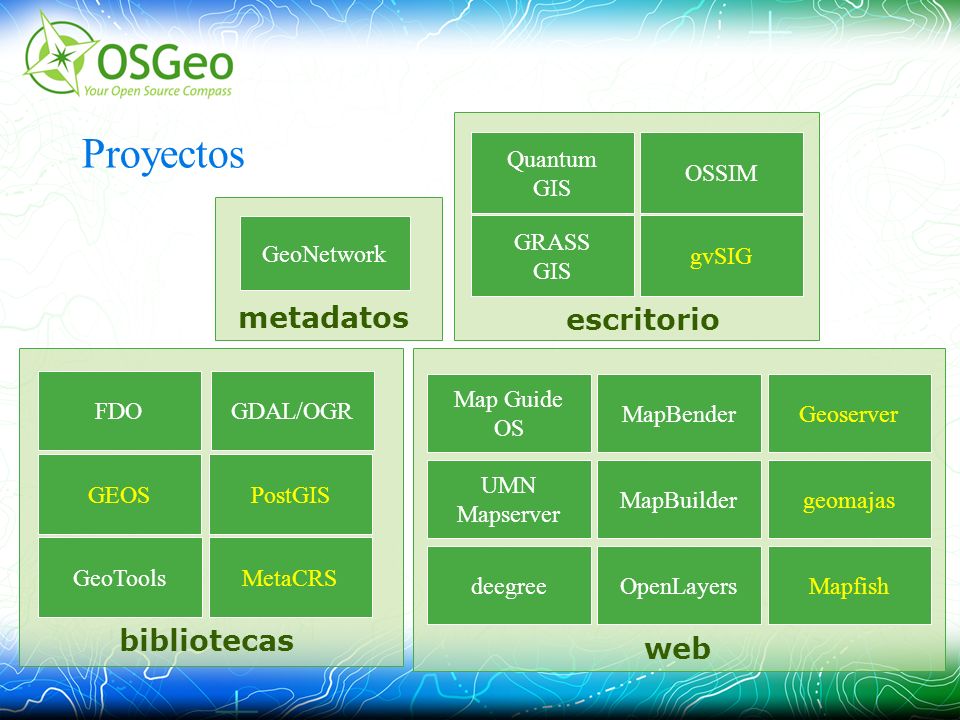 OSGeo
Your Open Source Compass

Proyectos

GeoNetwork
metadatos

Quantum GIS
OSSIM
GRASS GIS
gvSIG
escritorio

FDO
GDAL/OGR
GEOS
PostGIS
GeoTools
MetaCRS
bibliotecas

Map Guide OS
MapBender
Geoserver
UMN Mapserver
MapBuilder
geomajas
deegree
OpenLayers
Mapfish
web